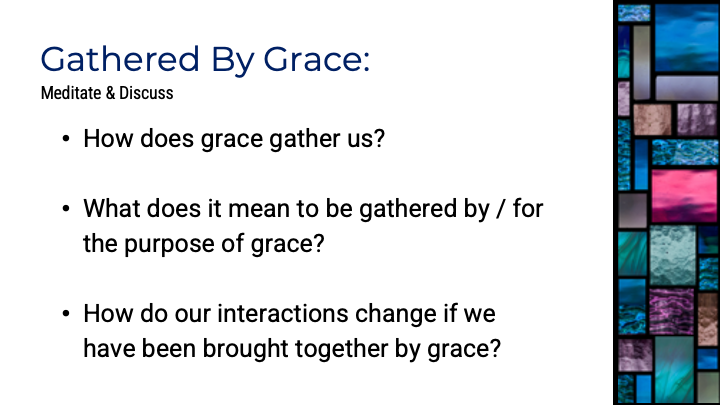 Gathered By Grace:
Meditate & Discuss

• How does grace gather us?

• What does it mean to be gathered by / for the purpose of grace?

• How do our interactions change if we have been brought together by grace?